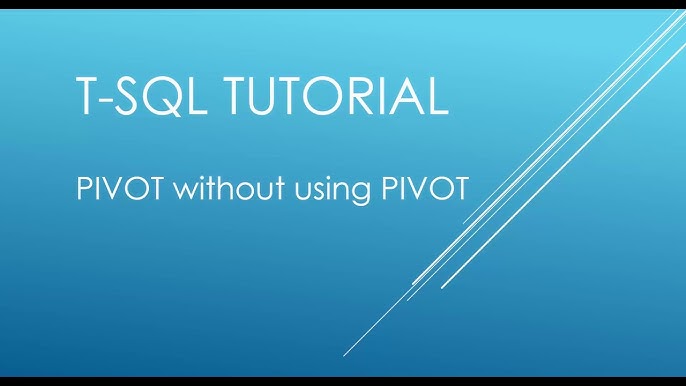 T-SQL TUTORIAL

PIVOT without using PIVOT